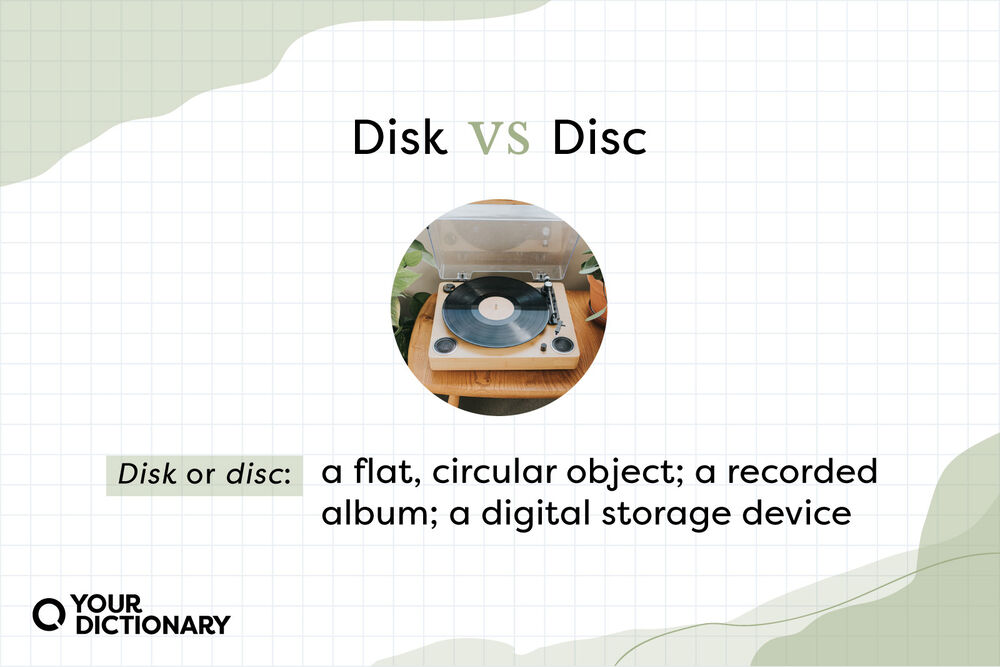 Disk VS Disc

Disk or disc: a flat, circular object; a recorded album; a digital storage device

YOUR DICTIONARY